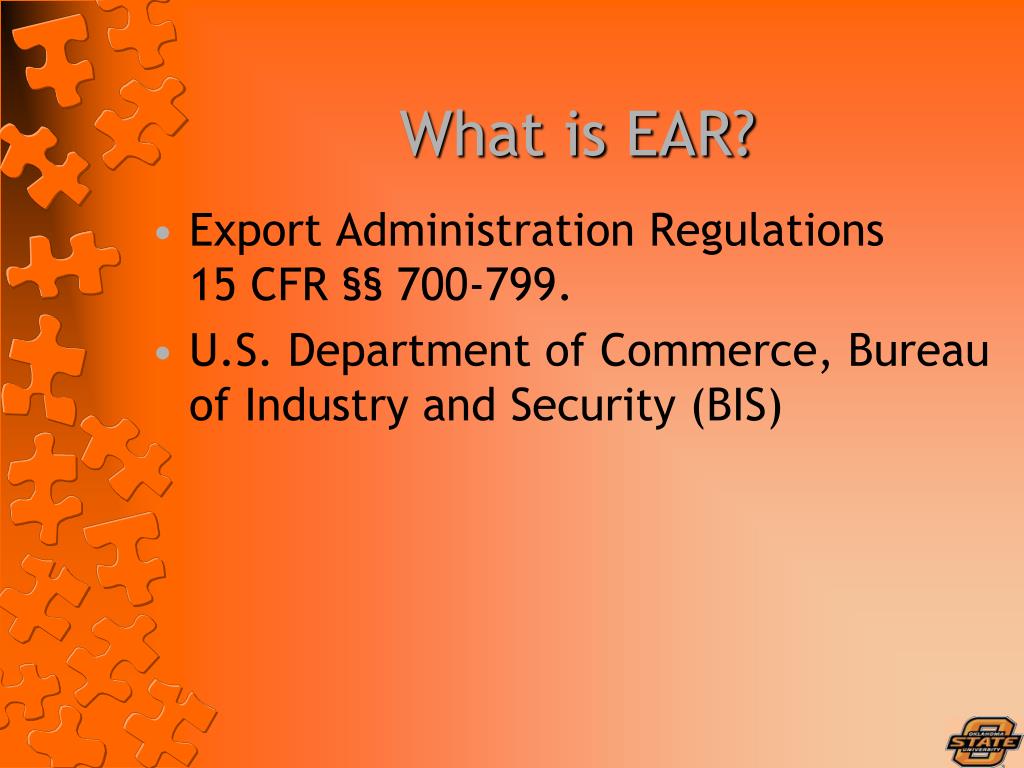 What is EAR?

• Export Administration Regulations 15 CFR §§ 700-799.

• U.S. Department of Commerce, Bureau of Industry and Security (BIS)

OKLAHOMA STATE UNIVERSITY